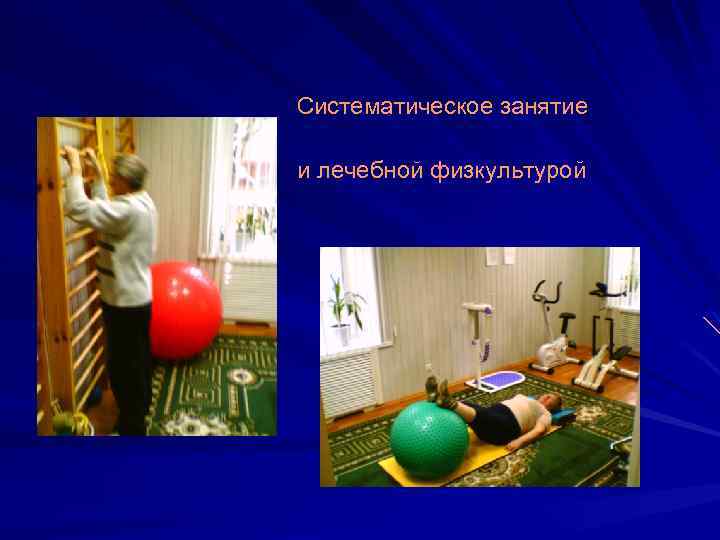 Систематическое занятие

и лечебной физкультурой